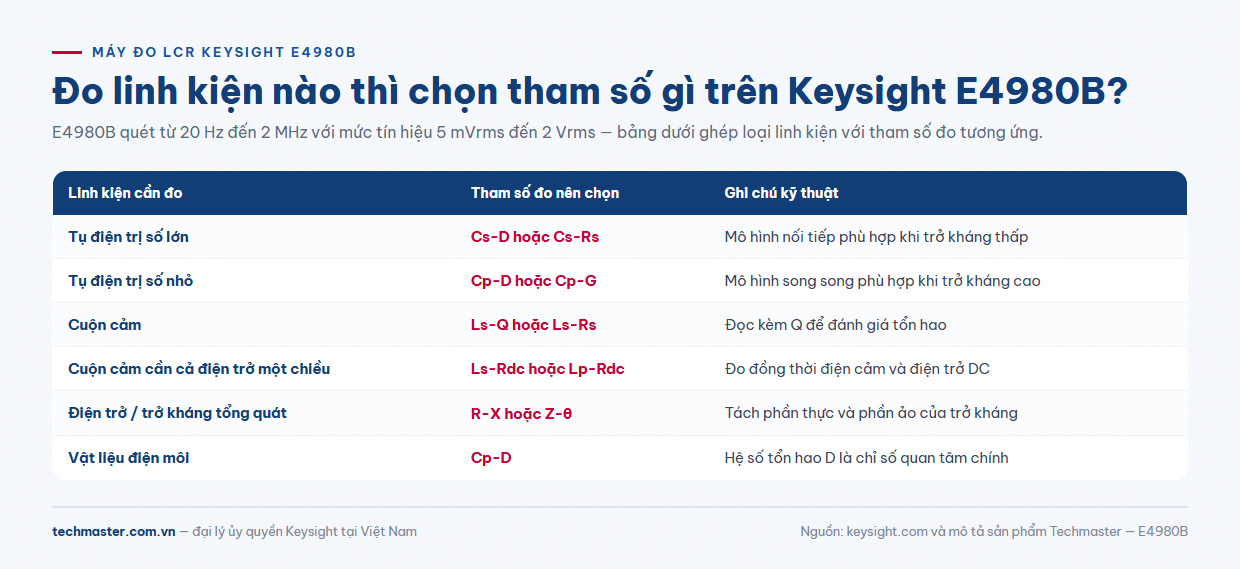 MÁY ĐO LCR KEYSIGHT E4980B

Đo linh kiện nào thì chọn tham số gì trên Keysight E4980B?

E4980B quét từ 20 Hz đến 2 MHz với mức tín hiệu 5 mVrms đến 2 Vrms — bảng dưới ghép loại linh kiện với tham số đo tương ứng.

| Linh kiện cần đo | Tham số đo nên chọn | Ghi chú kỹ thuật |
|---|---|---|
| Tụ điện trị số lớn | Cs-D hoặc Cs-Rs | Mô hình nối tiếp phù hợp khi trở kháng thấp |
| Tụ điện trị số nhỏ | Cp-D hoặc Cp-G | Mô hình song song phù hợp khi trở kháng cao |
| Cuộn cảm | Ls-Q hoặc Ls-Rs | Đọc kèm Q để đánh giá tổn hao |
| Cuộn cảm cần cả điện trở một chiều | Ls-Rdc hoặc Lp-Rdc | Đo đồng thời điện cảm và điện trở DC |
| Điện trở / trở kháng tổng quát | R-X hoặc Z-θ | Tách phần thực và phần ảo của trở kháng |
| Vật liệu điện môi | Cp-D | Hệ số tổn hao D là chỉ số quan tâm chính |

techmaster.com.vn — đại lý ủy quyền Keysight tại Việt Nam

Nguồn: keysight.com và mô tả sản phẩm Techmaster — E4980B